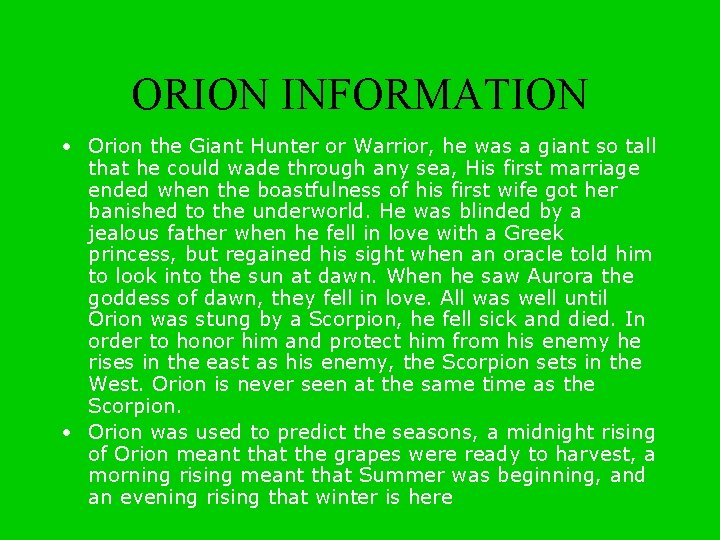 ORION INFORMATION

• Orion the Giant Hunter or Warrior, he was a giant so tall that he could wade through any sea, His first marriage ended when the boastfulness of his first wife got her banished to the underworld. He was blinded by a jealous father when he fell in love with a Greek princess, but regained his sight when an oracle told him to look into the sun at dawn. When he saw Aurora the goddess of dawn, they fell in love. All was well until Orion was stung by a Scorpion, he fell sick and died. In order to honor him and protect him from his enemy he rises in the east as his enemy, the Scorpion sets in the West. Orion is never seen at the same time as the Scorpion.

• Orion was used to predict the seasons, a midnight rising of Orion meant that the grapes were ready to harvest, a morning rising meant that Summer was beginning, and an evening rising that winter is here